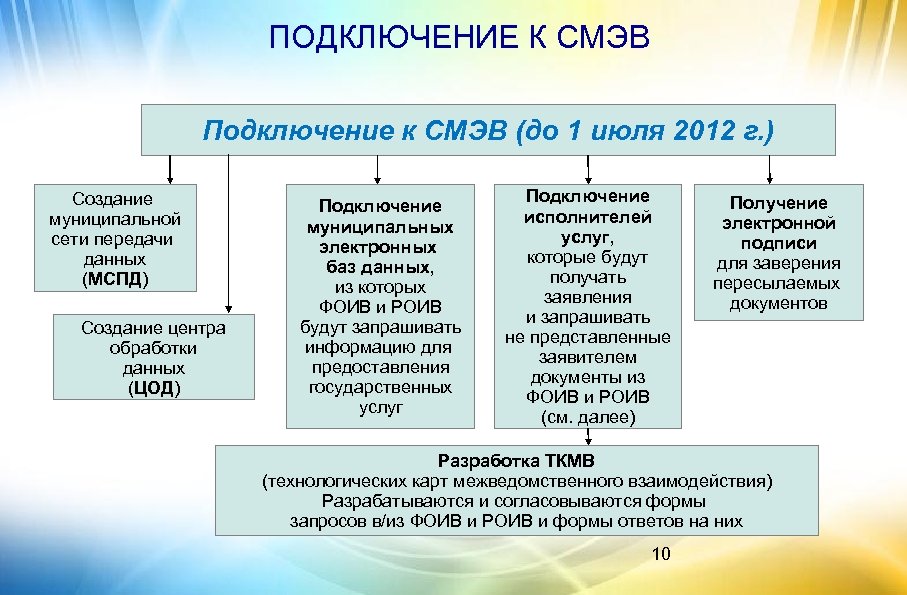 ПОДКЛЮЧЕНИЕ К СМЭВ

Подключение к СМЭВ (до 1 июля 2012 г.)

Создание муниципальной сети передачи данных (МСПД)

Создание центра обработки данных (ЦОД)

Подключение муниципальных электронных баз данных, из которых ФОИВ и РОИВ будут запрашивать информацию для предоставления государственных услуг

Подключение исполнителей услуг, которые будут получать заявления и запрашивать не представленные заявителем документы из ФОИВ и РОИВ (см. далее)

Получение электронной подписи для заверения пересылаемых документов

Разработка ТКМВ (технологических карт межведомственного взаимодействия) Разрабатываются и согласовываются формы запросов в/из ФОИВ и РОИВ и формы ответов на них

10